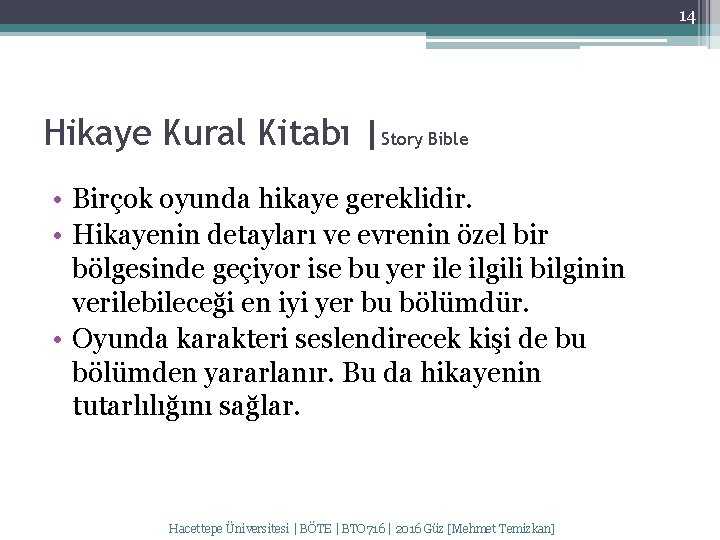 14

Hikaye Kural Kitabı |Story Bible

• Birçok oyunda hikaye gereklidir.
• Hikayenin detayları ve evrenin özel bir bölgesinde geçiyor ise bu yer ile ilgili bilginin verilebileceği en iyi yer bu bölümdür.
• Oyunda karakteri seslendirecek kişi de bu bölümden yararlanır. Bu da hikayenin tutarlılığını sağlar.

Hacettepe Üniversitesi | BÖTE | BTO716 | 2016 Güz [Mehmet Temizkan]